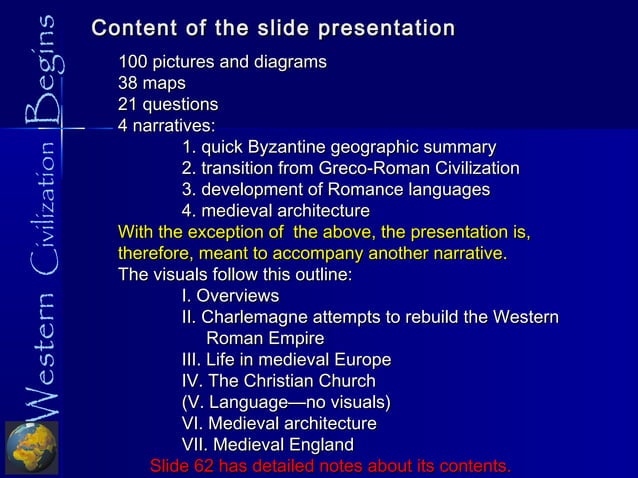 Western Civilization Begins

Content of the slide presentation

100 pictures and diagrams
38 maps
21 questions
4 narratives:
1. quick Byzantine geographic summary
2. transition from Greco-Roman Civilization
3. development of Romance languages
4. medieval architecture

With the exception of the above, the presentation is, therefore, meant to accompany another narrative.

The visuals follow this outline:
I. Overviews
II. Charlemagne attempts to rebuild the Western Roman Empire
III. Life in medieval Europe
IV. The Christian Church
(V. Language—no visuals)
VI. Medieval architecture
VII. Medieval England

Slide 62 has detailed notes about its contents.